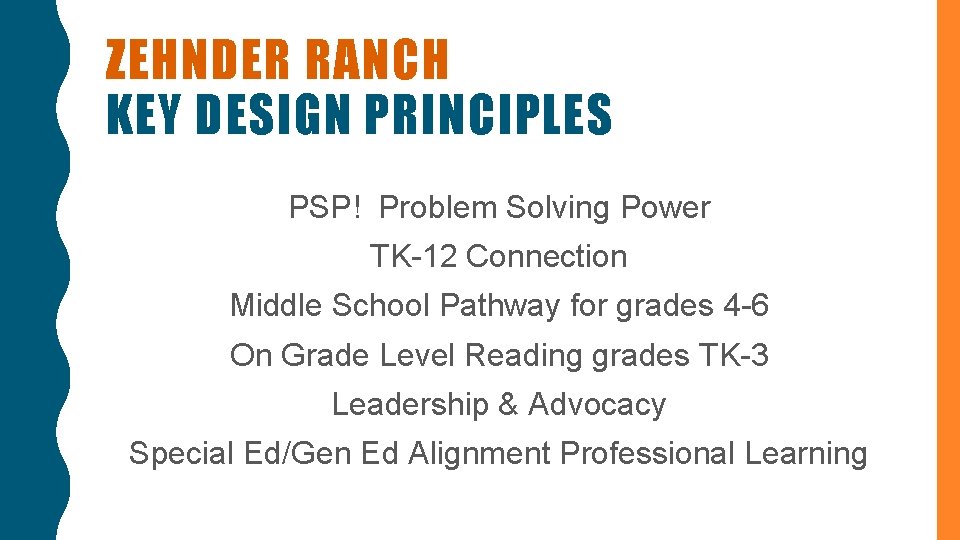 ZEHNDER RANCH
KEY DESIGN PRINCIPLES

PSP! Problem Solving Power

TK-12 Connection

Middle School Pathway for grades 4-6

On Grade Level Reading grades TK-3

Leadership & Advocacy

Special Ed/Gen Ed Alignment Professional Learning